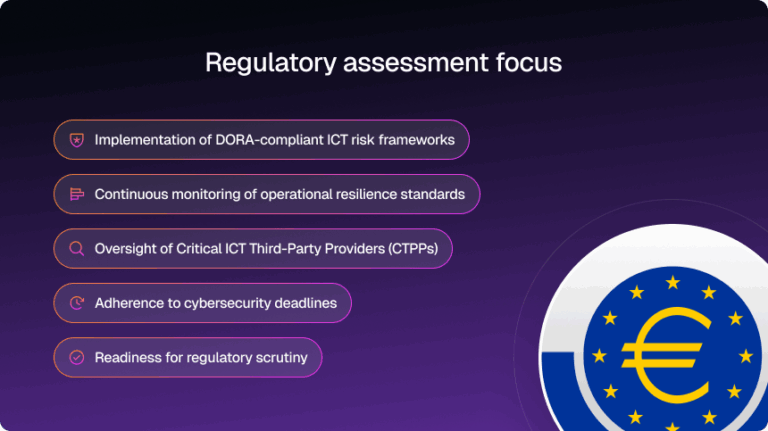 Regulatory assessment focus

Implementation of DORA-compliant ICT risk frameworks

Continuous monitoring of operational resilience standards

Oversight of Critical ICT Third-Party Providers (CTPPs)

Adherence to cybersecurity deadlines

Readiness for regulatory scrutiny